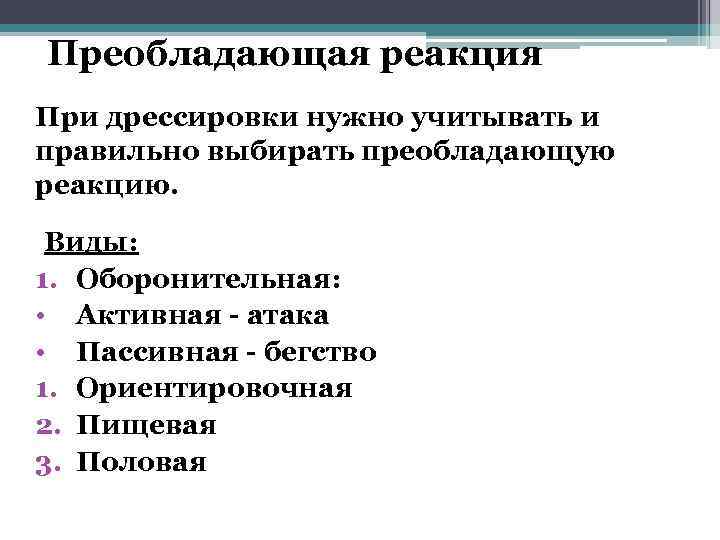 Преобладающая реакция

При дрессировки нужно учитывать и правильно выбирать преобладающую реакцию.

Виды:
1. Оборонительная:
• Активная - атака
• Пассивная - бегство
1. Ориентировочная
2. Пищевая
3. Половая